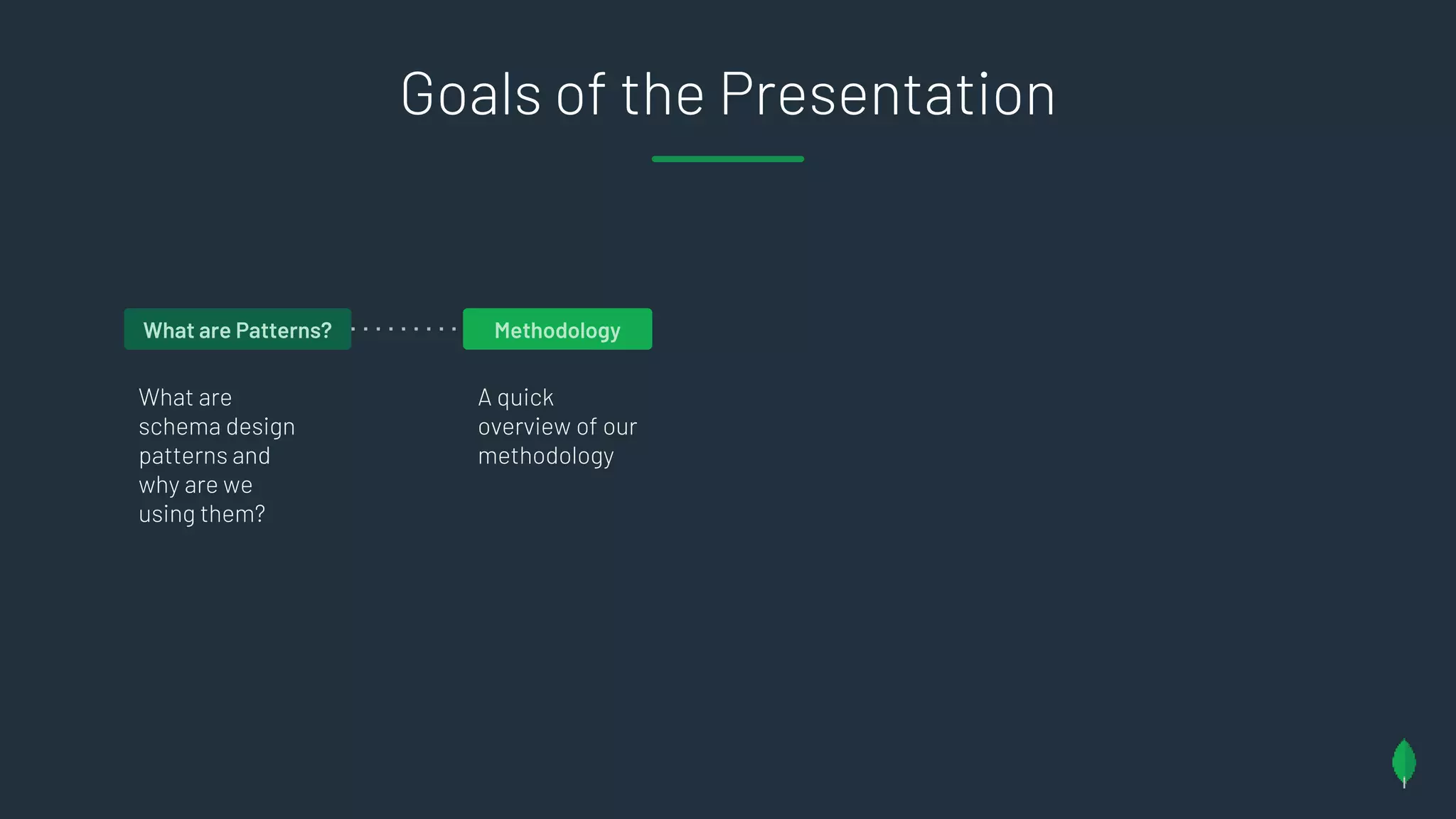 Goals of the Presentation

What are Patterns?

What are schema design patterns and why are we using them?

Methodology

A quick overview of our methodology